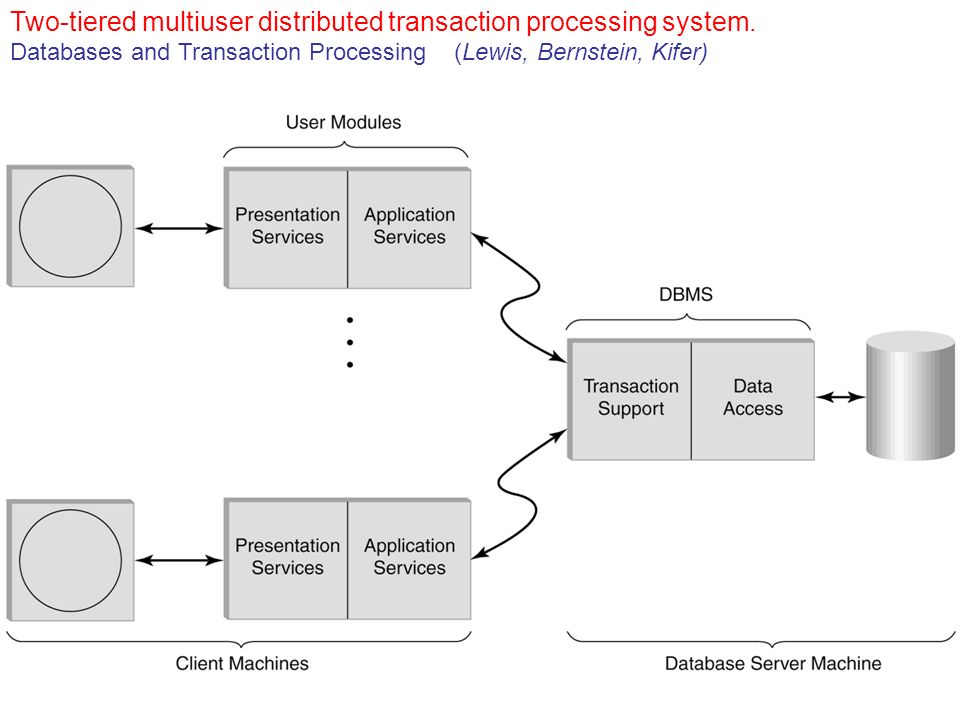 Two-tiered multiuser distributed transaction processing system.
Databases and Transaction Processing (Lewis, Bernstein, Kifer)

User Modules

Presentation Services

Application Services

DBMS

Transaction Support

Data Access

Presentation Services

Application Services

Client Machines

Database Server Machine